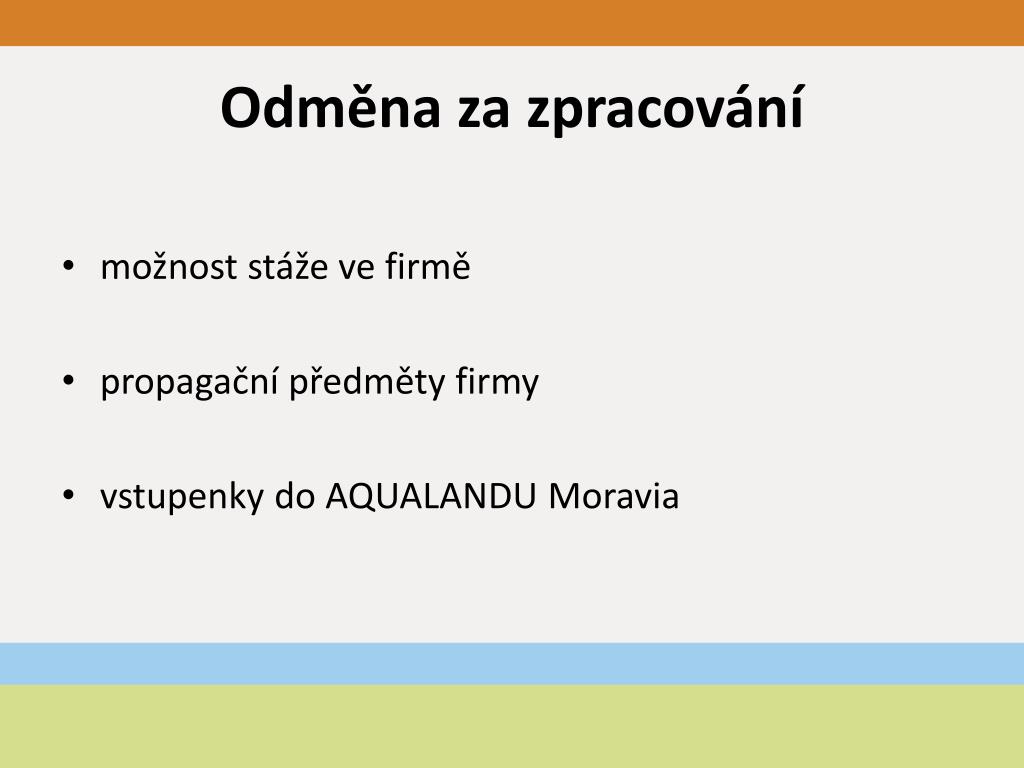 Odměna za zpracování

• možnost stáže ve firmě

• propagační předměty firmy

• vstupenky do AQUALANDU Moravia